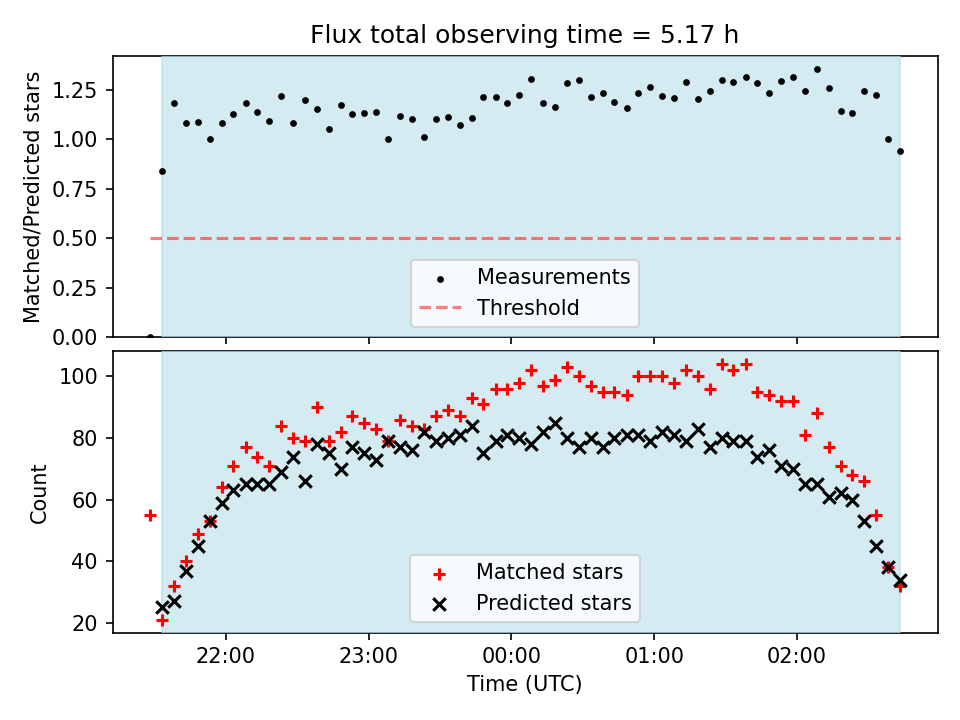 Flux total observing time = 5.17 h

Matched/Predicted stars

1.25
1.00
0.75
0.50
0.25
0.00

Measurements
Threshold

Count

100
80
60
40
20

Matched stars
Predicted stars

22:00
23:00
00:00
01:00
02:00

Time (UTC)